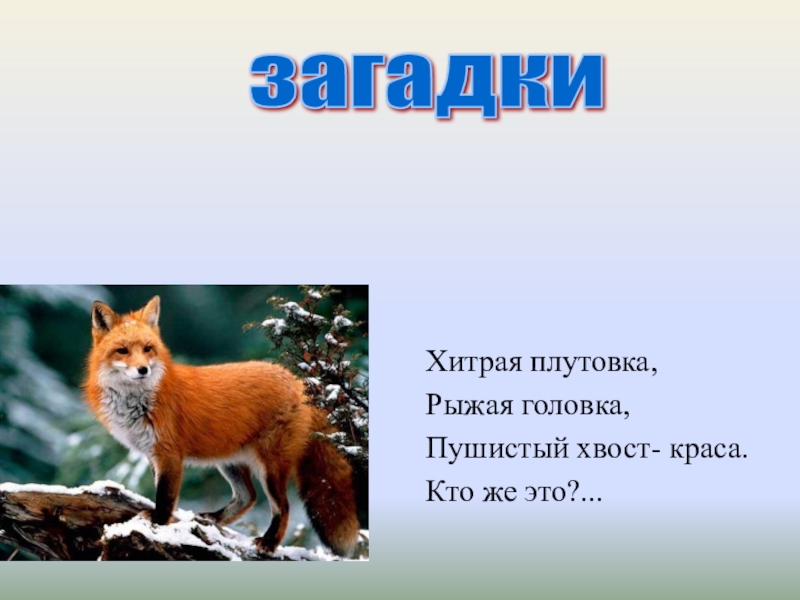 загадки

Хитрая плутовка,
Рыжая головка,
Пушистый хвост- краса.
Кто же это?...